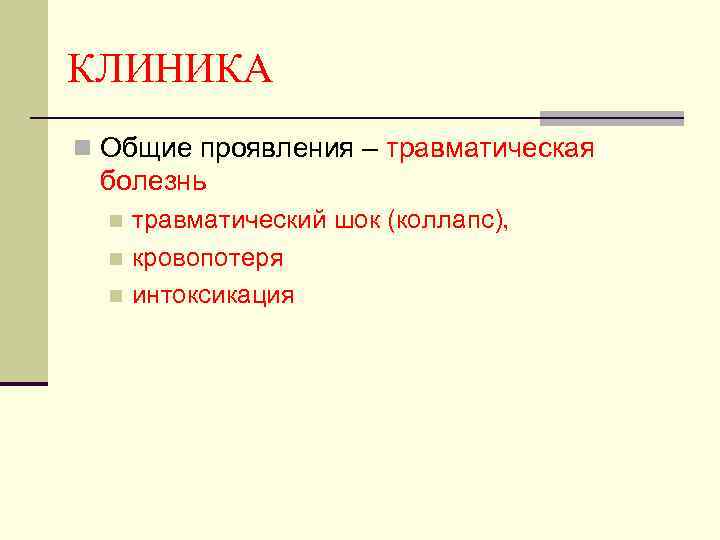 КЛИНИКА

Общие проявления – травматическая болезнь

травматический шок (коллапс),

кровопотеря

интоксикация